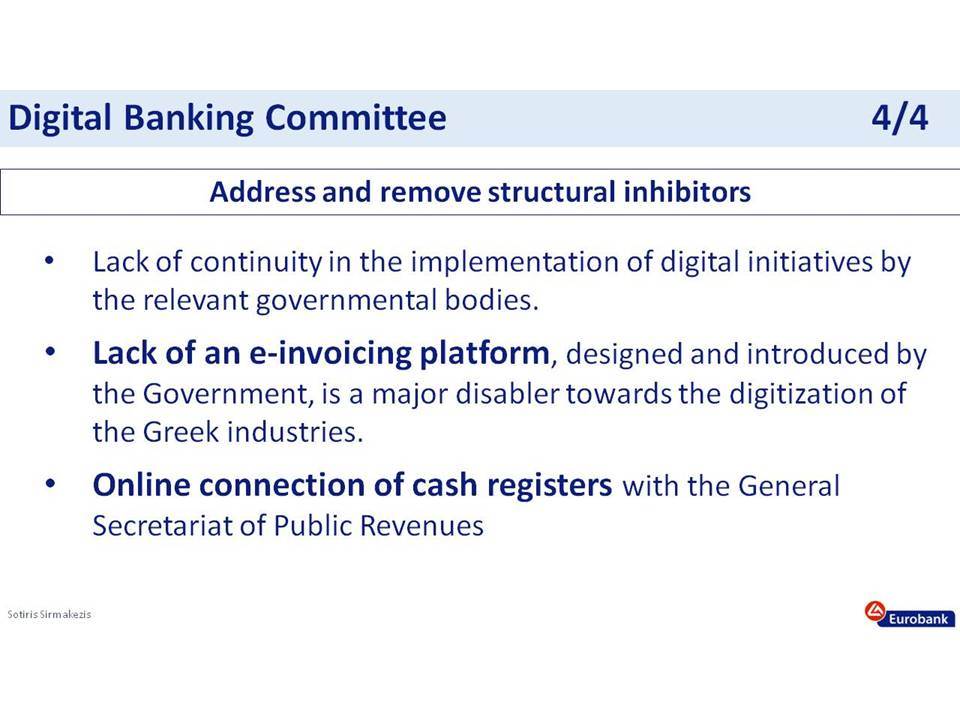 Digital Banking Committee 4/4

Address and remove structural inhibitors

• Lack of continuity in the implementation of digital initiatives by the relevant governmental bodies.

• Lack of an e-invoicing platform, designed and introduced by the Government, is a major disabler towards the digitization of the Greek industries.

• Online connection of cash registers with the General Secretariat of Public Revenues

Sotiris Sirmakezis

Eurobank